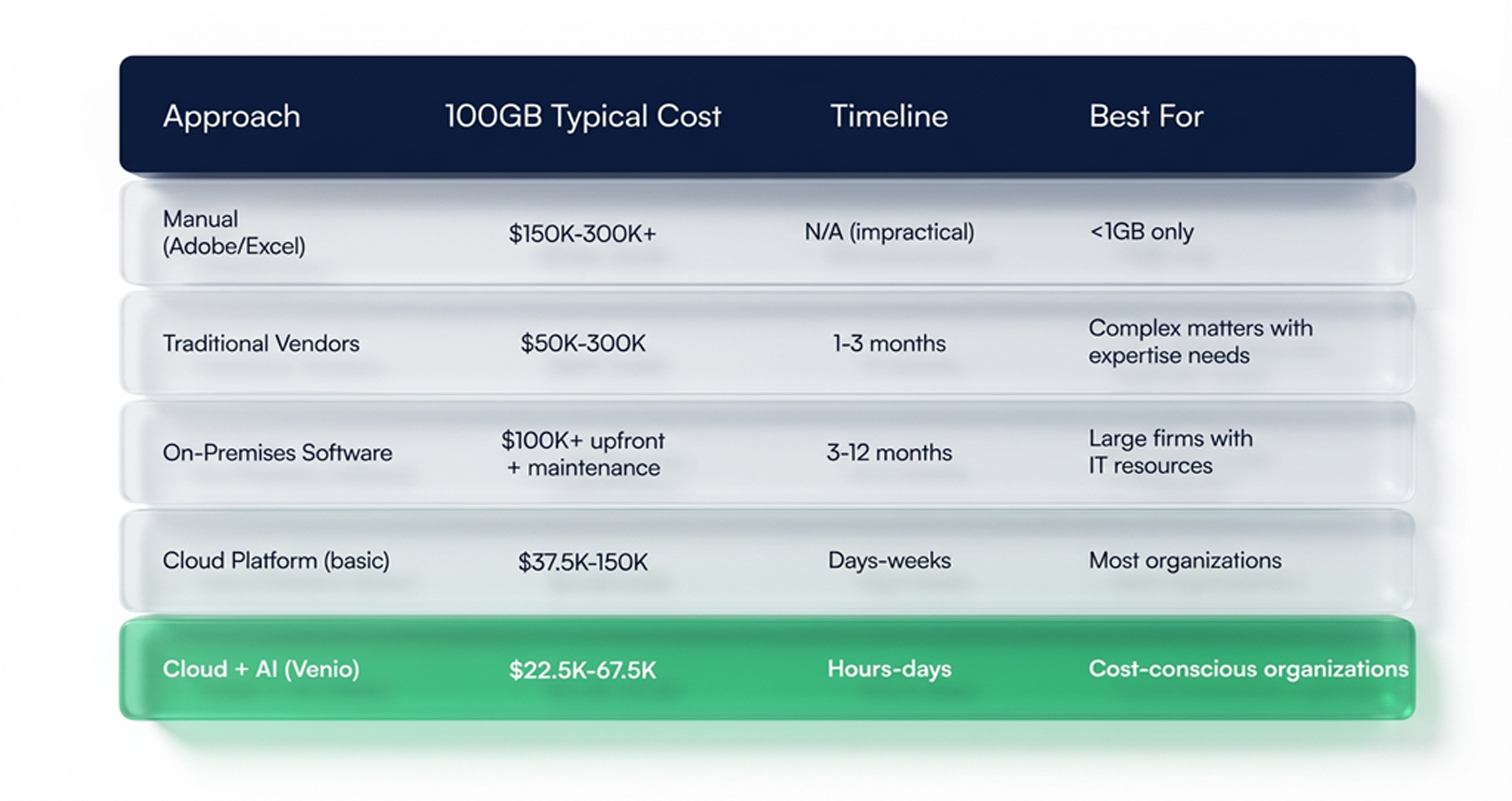 | Approach | 100GB Typical Cost | Timeline | Best For |
|---|---|---|---|
| Manual (Adobe/Excel) | \$150K-300K+ | N/A (impractical) | <1GB only |
| Traditional Vendors | \$50K-300K | 1-3 months | Complex matters with expertise needs |
| On-Premises Software | \$100K+ upfront + maintenance | 3-12 months | Large firms with IT resources |
| Cloud Platform (basic) | \$37.5K-150K | Days-weeks | Most organizations |
| Cloud + AI (Venio) | \$22.5K-67.5K | Hours-days | Cost-conscious organizations |